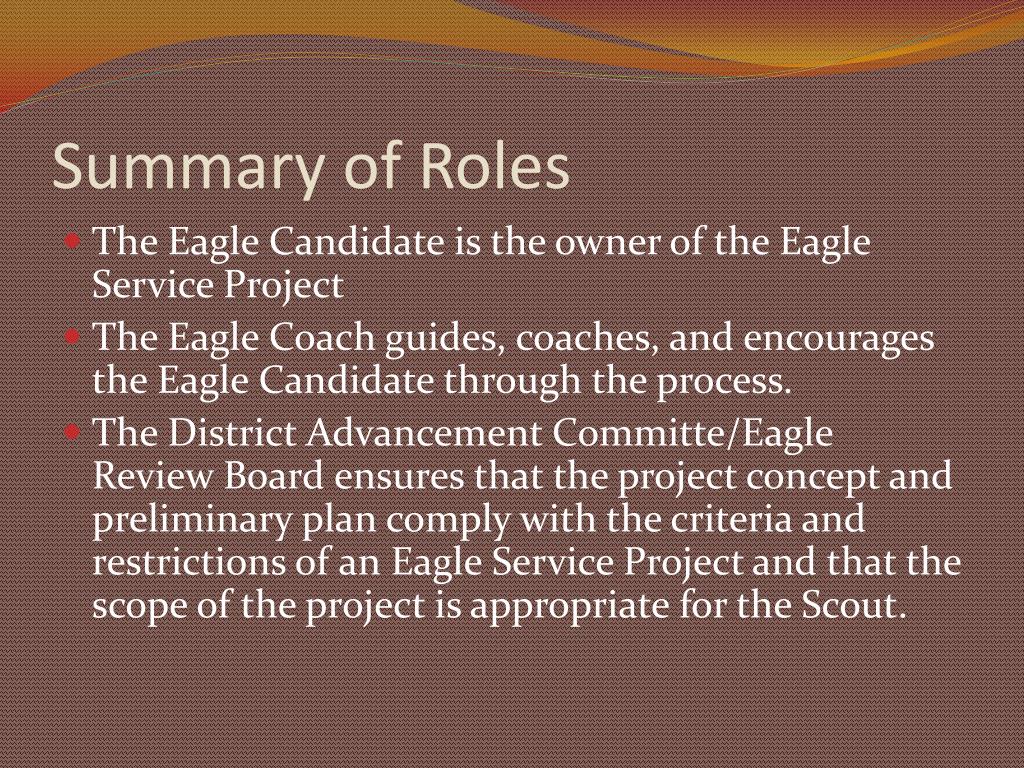 Summary of Roles

- The Eagle Candidate is the owner of the Eagle Service Project
- The Eagle Coach guides, coaches, and encourages the Eagle Candidate through the process.
- The District Advancement Committe/Eagle Review Board ensures that the project concept and preliminary plan comply with the criteria and restrictions of an Eagle Service Project and that the scope of the project is appropriate for the Scout.